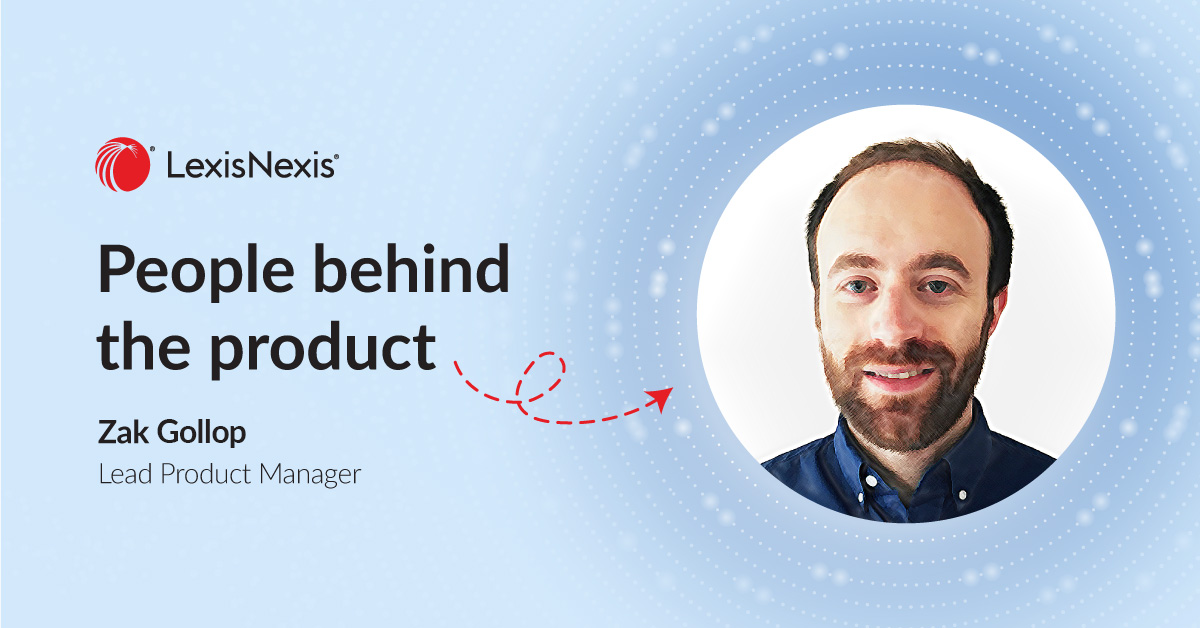 LexisNexis®

People behind the product

Zak Gollop

Lead Product Manager